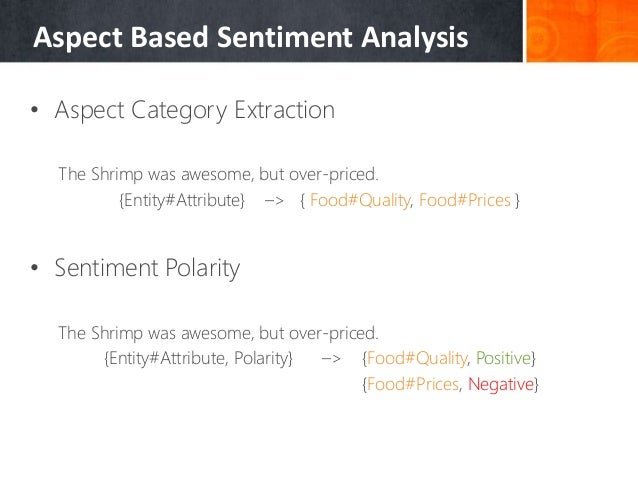 Aspect Based Sentiment Analysis

• Aspect Category Extraction

The Shrimp was awesome, but over-priced.
{Entity#Attribute} –> { Food#Quality, Food#Prices }

• Sentiment Polarity

The Shrimp was awesome, but over-priced.
{Entity#Attribute, Polarity} –> {Food#Quality, Positive}
{Food#Prices, Negative}